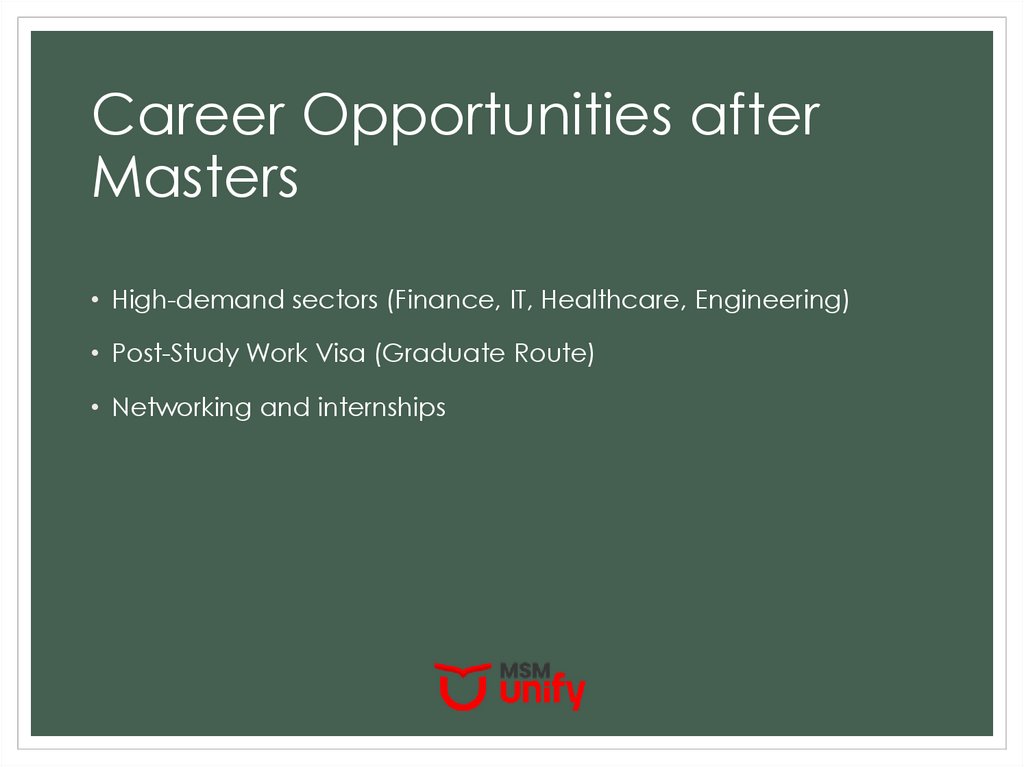 Career Opportunities after Masters

• High-demand sectors (Finance, IT, Healthcare, Engineering)

• Post-Study Work Visa (Graduate Route)

• Networking and internships

MSM unify